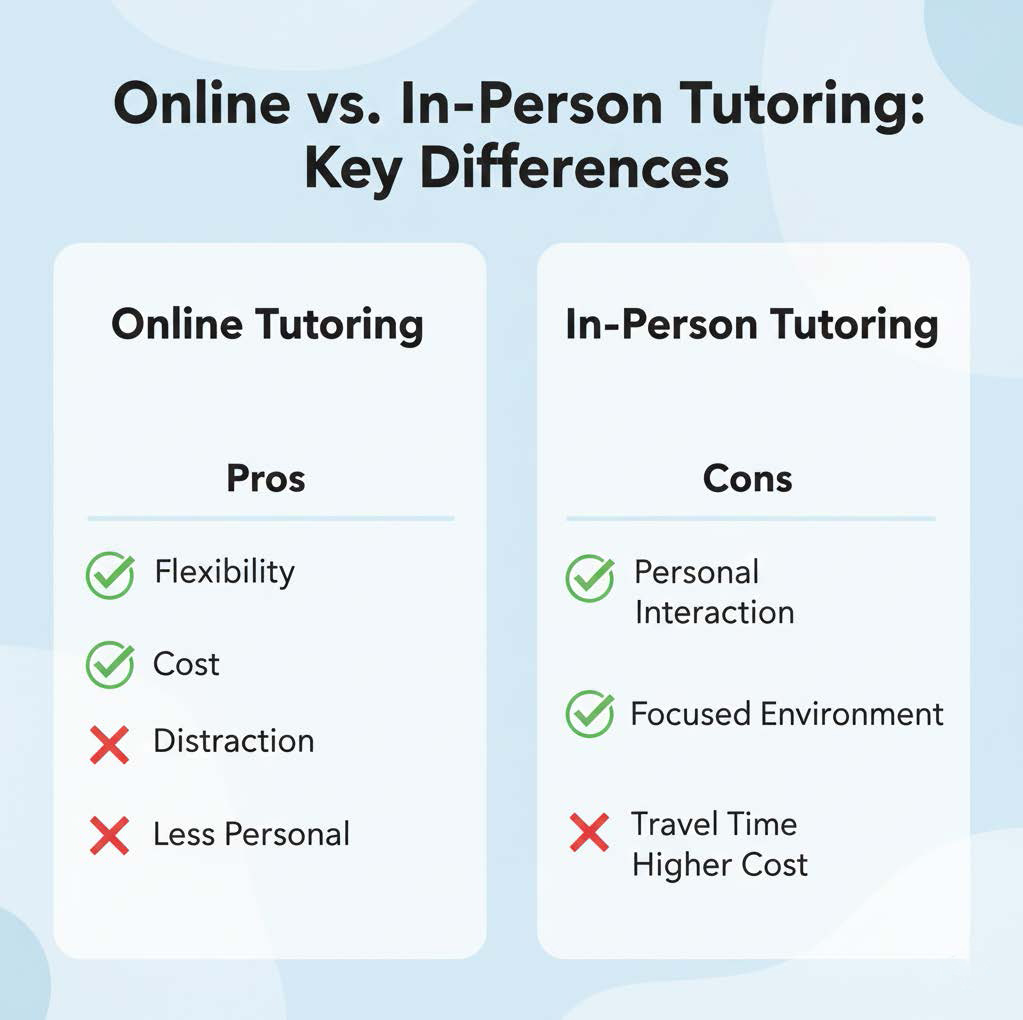 Online vs. In-Person Tutoring: Key Differences

Online Tutoring

Pros

Flexibility

Cost

Distraction

Less Personal

In-Person Tutoring

Cons

Personal Interaction

Focused Environment

Travel Time Higher Cost